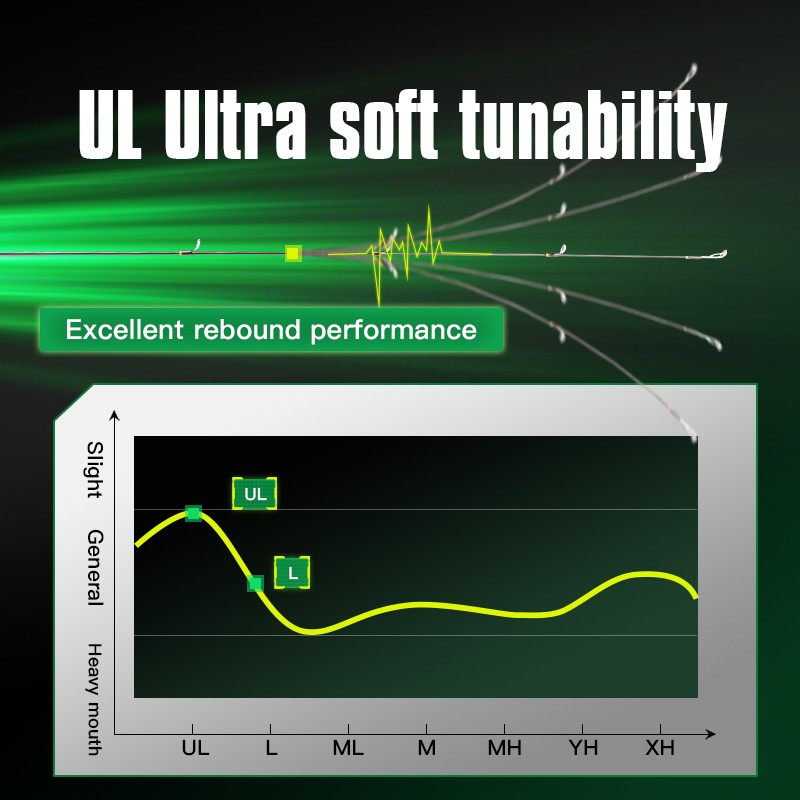 UL Ultra soft tunability

Excellent rebound performance

Slight

General

Heavy mouth

UL

L

UL

L

ML

M

MH

YH

XH